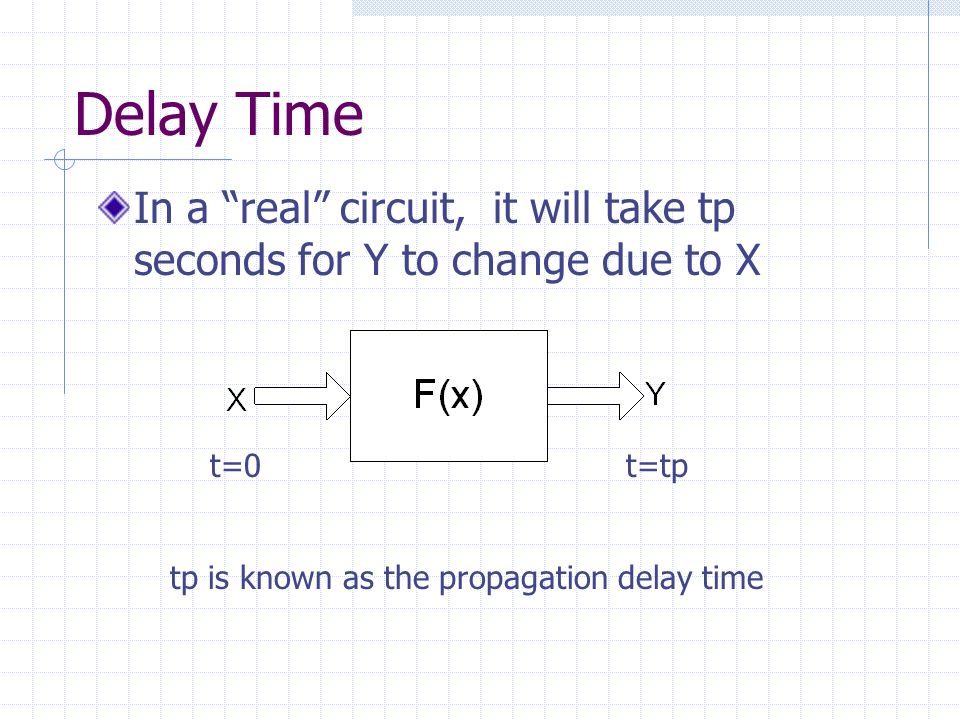 Delay Time

In a “real” circuit, it will take tp seconds for Y to change due to X

X

F(x)

Y

t=0

t=tp

tp is known as the propagation delay time